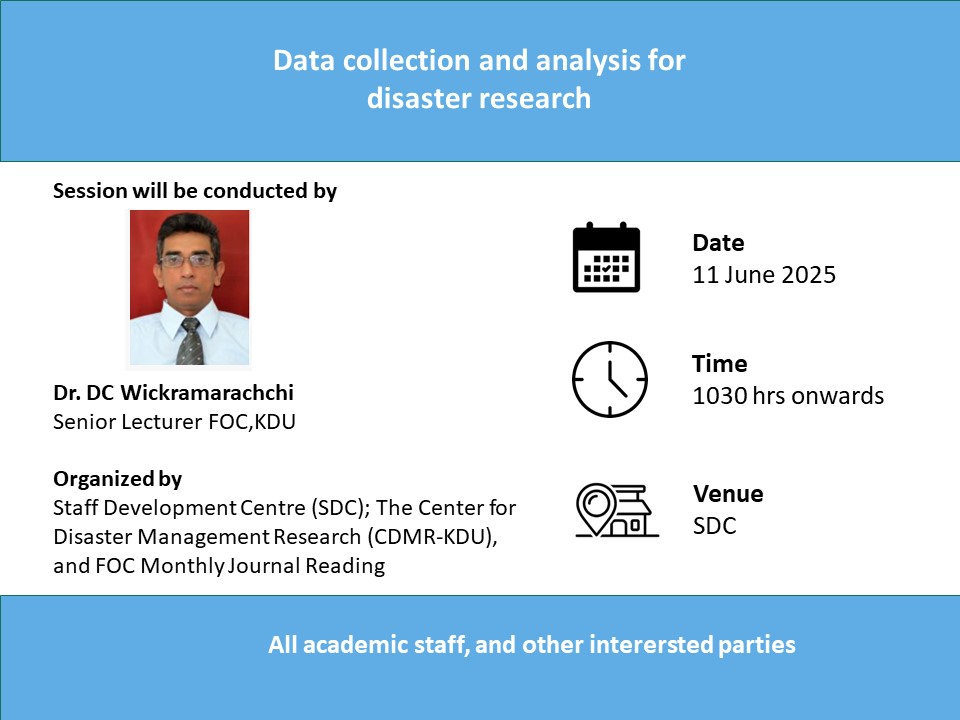 Data collection and analysis for disaster research

Session will be conducted by

Dr. DC Wickramarachchi
Senior Lecturer FOC,KDU

Organized by
Staff Development Centre (SDC); The Center for Disaster Management Research (CDMR-KDU), and FOC Monthly Journal Reading

Date
11 June 2025

Time
1030 hrs onwards

Venue
SDC

All academic staff, and other interersted parties